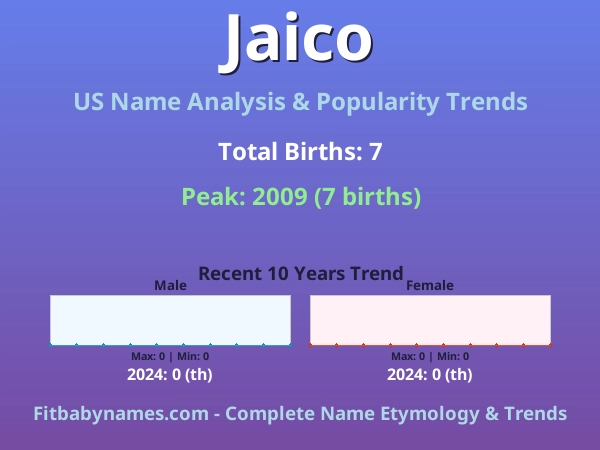 Jaico

US Name Analysis & Popularity Trends

Total Births: 7

Peak: 2009 (7 births)

Recent 10 Years Trend

Male

Max: 0 | Min: 0

2024: 0 (th)

Female

Max: 0 | Min: 0

2024: 0 (th)

Fitbabynames.com - Complete Name Etymology & Trends